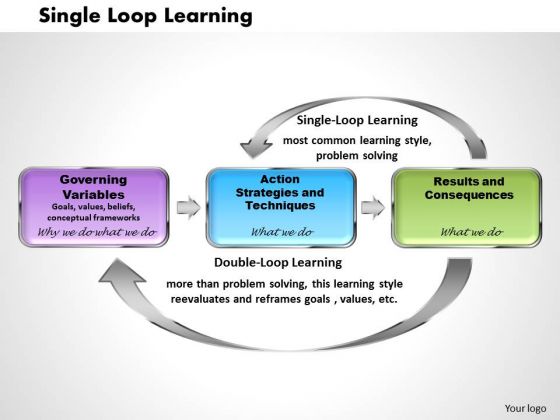 Single Loop Learning

Single-Loop Learning

most common learning style, problem solving

Governing Variables
Goals, values, beliefs, conceptual frameworks
Why we do what we do

Action Strategies and Techniques
What we do

Results and Consequences
What we do

Double-Loop Learning

more than problem solving, this learning style reevaluates and reframes goals , values, etc.

Your logo